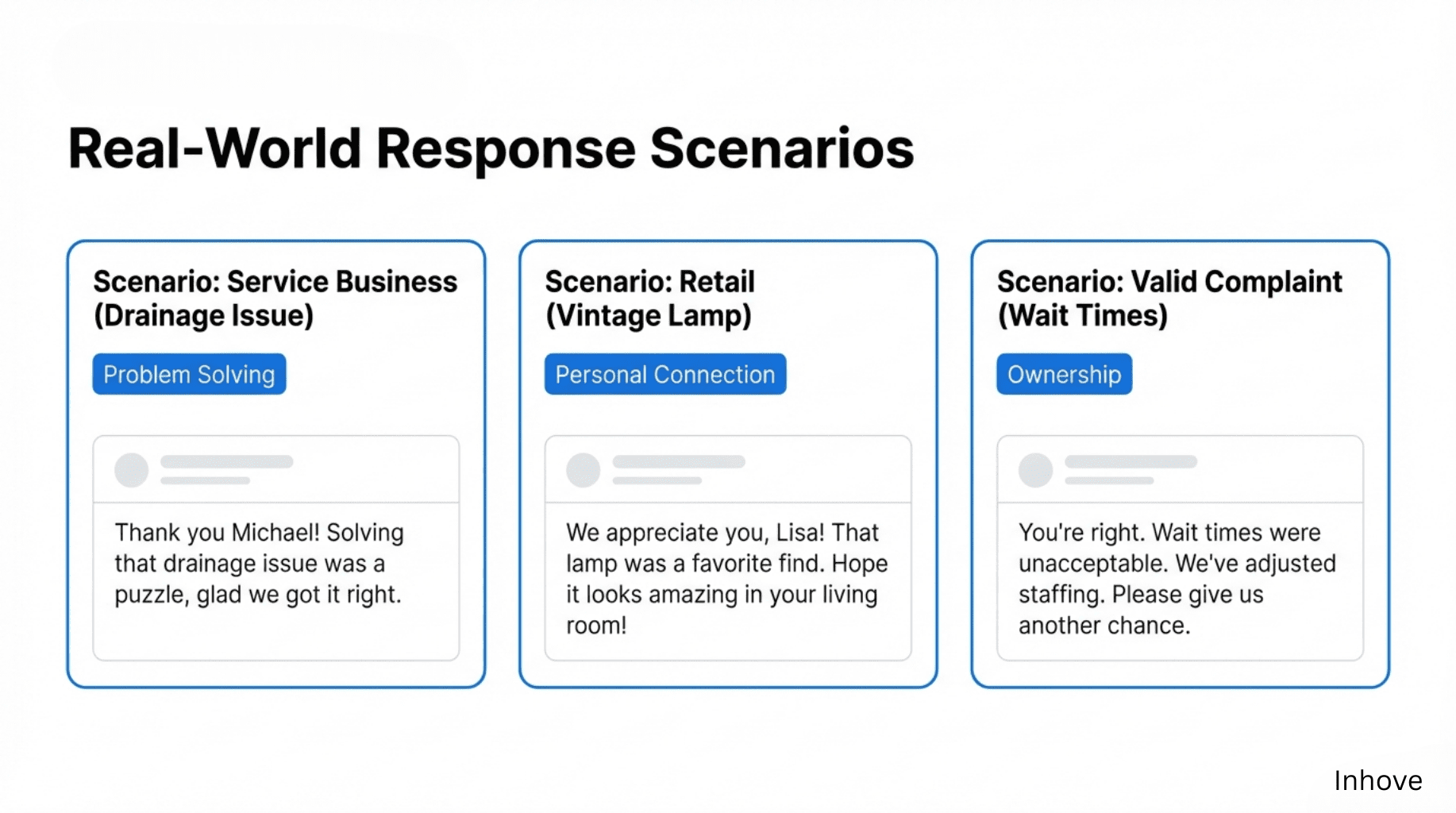 Real-World Response Scenarios

Scenario: Service Business (Drainage Issue)

Problem Solving

Thank you Michael! Solving that drainage issue was a puzzle, glad we got it right.

Scenario: Retail (Vintage Lamp)

Personal Connection

We appreciate you, Lisa! That lamp was a favorite find. Hope it looks amazing in your living room!

Scenario: Valid Complaint (Wait Times)

Ownership

You're right. Wait times were unacceptable. We've adjusted staffing. Please give us another chance.

Inhove